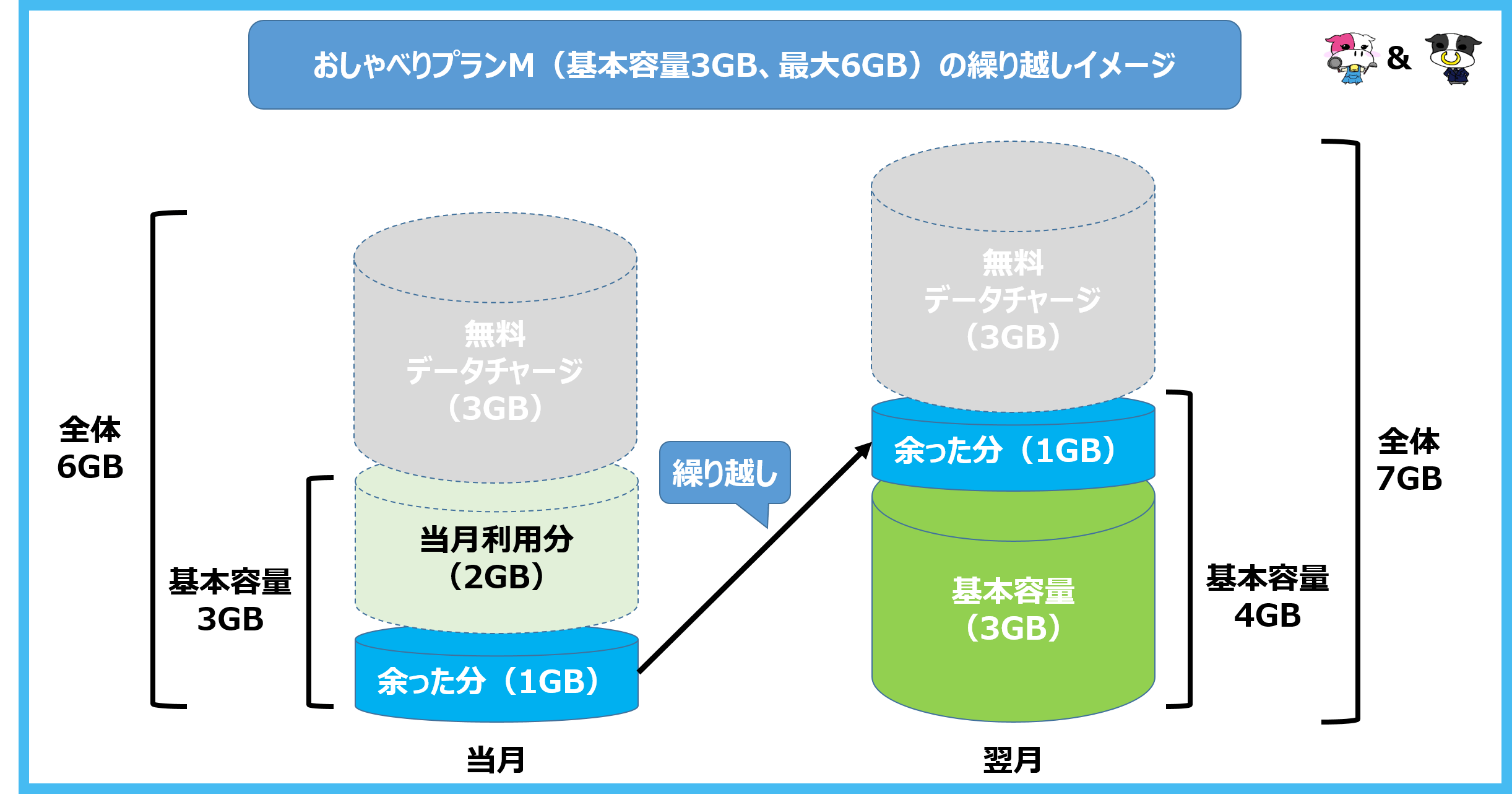 おしゃべりプランM（基本容量3GB、最大6GB）の繰り越しイメージ

&

全体
6GB

基本容量
3GB

無料
データチャージ
（3GB）

当月利用分
（2GB）

余った分（1GB）

当月

繰り越し

無料
データチャージ
（3GB）

余った分（1GB）

基本容量
（3GB）

翌月

基本容量
4GB

全体
7GB